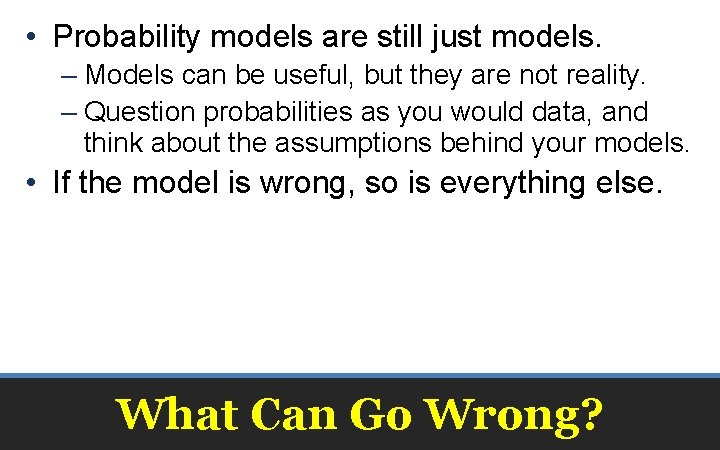 • Probability models are still just models.
– Models can be useful, but they are not reality.
– Question probabilities as you would data, and think about the assumptions behind your models.
• If the model is wrong, so is everything else.

What Can Go Wrong?